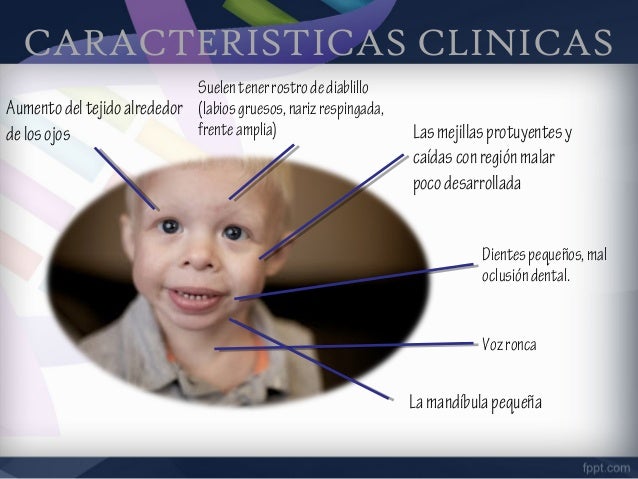 CARACTERISTICAS CLINICAS

Aumento del tejido alrededor de los ojos

Suelen tener rostro de diablillo (labios gruesos, nariz respingada, frente amplia)

Las mejillas protuyentes y caídas con región malar poco desarrollada

Dientes pequeños, mal oclusión dental.

Voz ronca

La mandíbula pequeña

fppt.com